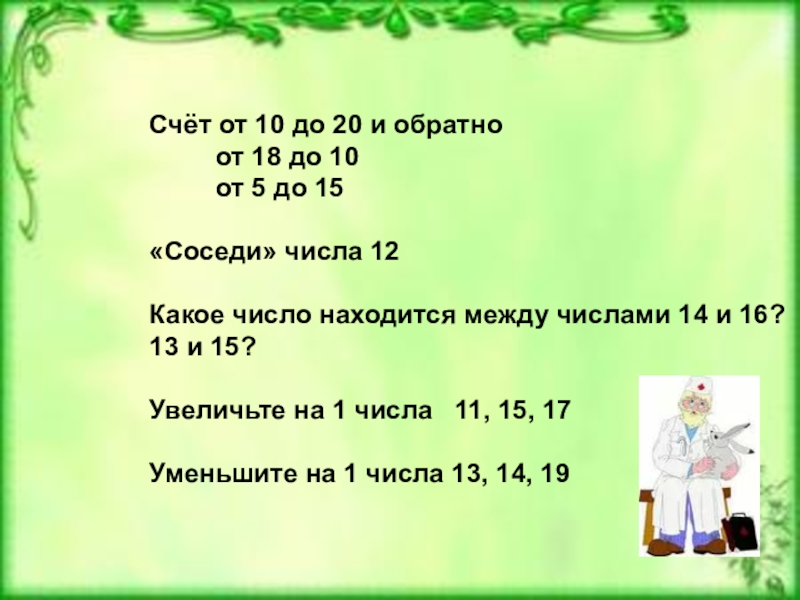 Счёт от 10 до 20 и обратно
от 18 до 10
от 5 до 15

«Соседи» числа 12

Какое число находится между числами 14 и 16?
13 и 15?

Увеличьте на 1 числа 11, 15, 17

Уменьшите на 1 числа 13, 14, 19